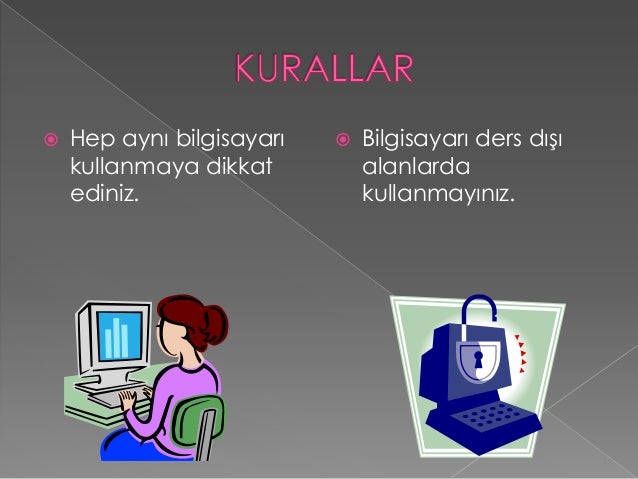 KURALLAR

Hep aynı bilgisayarı kullanmaya dikkat ediniz.

Bilgisayarı ders dışı alanlarda kullanmayınız.